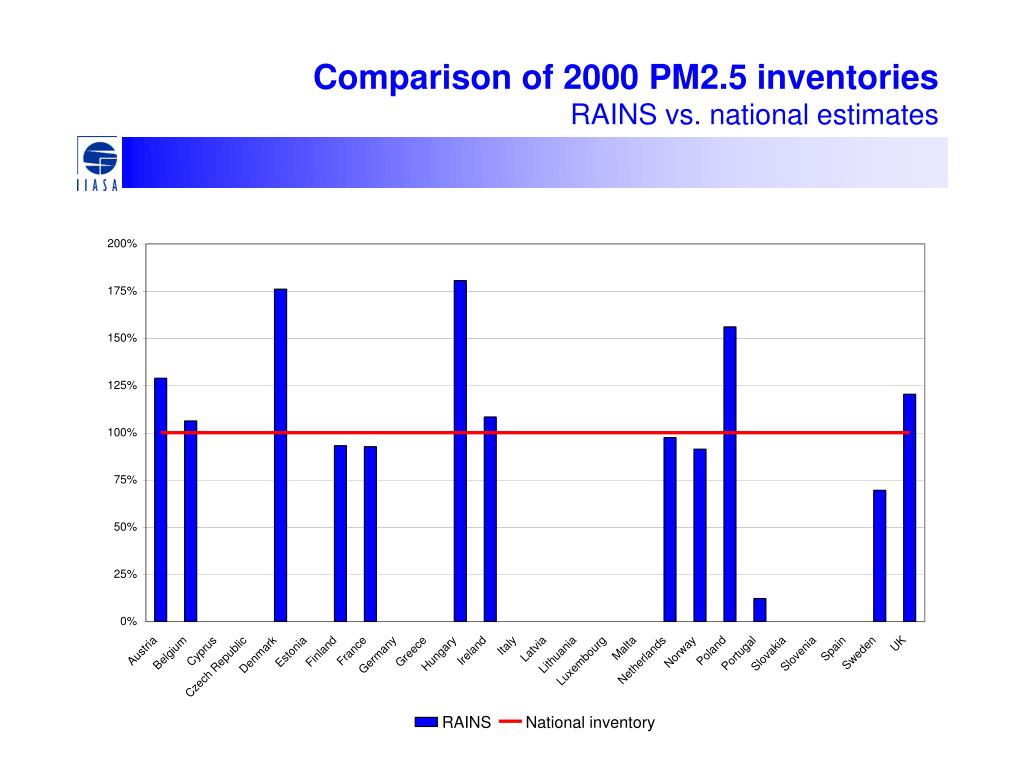 Comparison of 2000 PM2.5 inventories
RAINS vs. national estimates

IIASA

200%
175%
150%
125%
100%
75%
50%
25%
0%

Austria
Belgium
Cyprus
Czech Republic
Denmark
Estonia
Finland
France
Germany
Greece
Hungary
Ireland
Italy
Latvia
Lithuania
Luxembourg
Malta
Netherlands
Norway
Poland
Portugal
Slovakia
Slovenia
Spain
Sweden
UK

RAINS
National inventory